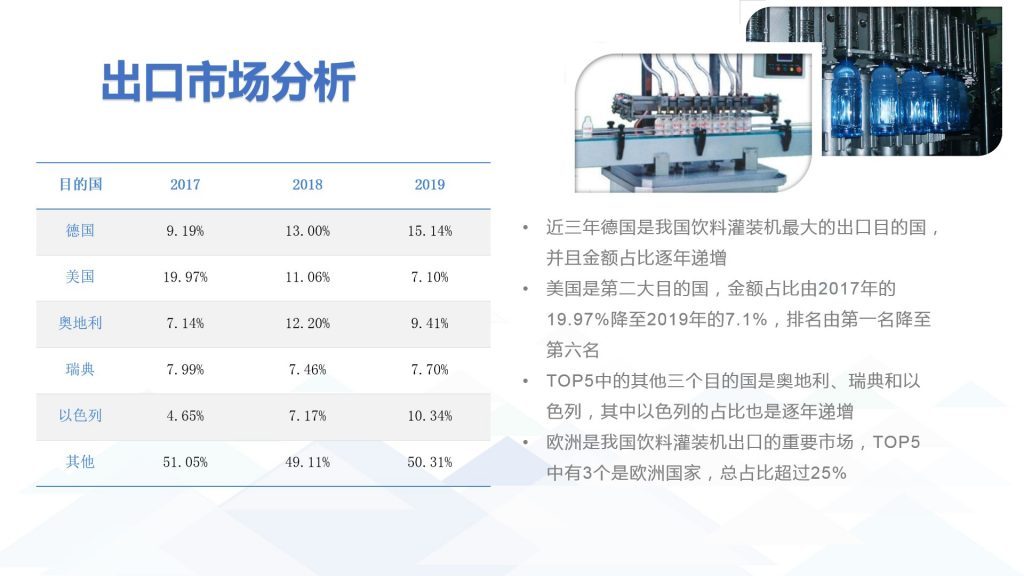 出口市场分析

| 目的国 | 2017 | 2018 | 2019 |
|---|---|---|---|
| 德国 | 9.19% | 13.00% | 15.14% |
| 美国 | 19.97% | 11.06% | 7.10% |
| 奥地利 | 7.14% | 12.20% | 9.41% |
| 瑞典 | 7.99% | 7.46% | 7.70% |
| 以色列 | 4.65% | 7.17% | 10.34% |
| 其他 | 51.05% | 49.11% | 50.31% |

• 近三年德国是我国饮料灌装机最大的出口目的国，并且金额占比逐年递增
• 美国是第二大目的国，金额占比由2017年的19.97%降至2019年的7.1%，排名由第一名降至第六名
• TOP5中的其他三个目的国是奥地利、瑞典和以色列，其中以色列的占比也是逐年递增
• 欧洲是我国饮料灌装机出口的重要市场，TOP5中有3个是欧洲国家，总占比超过25%